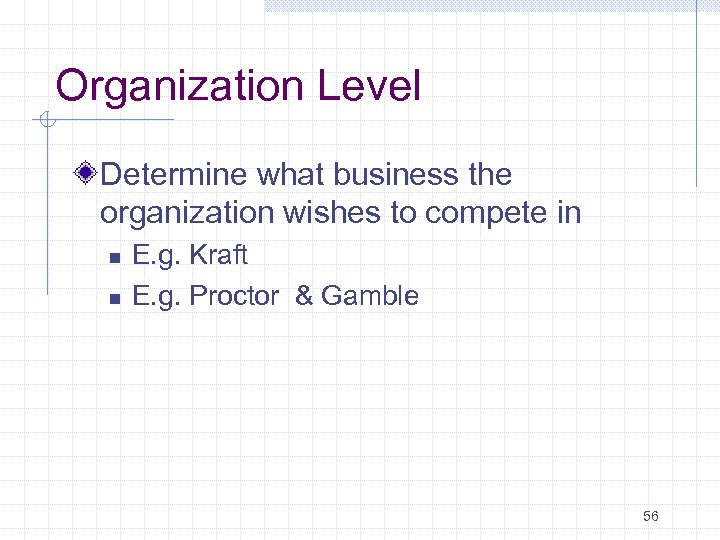 Organization Level

Determine what business the organization wishes to compete in

E.g. Kraft

E.g. Proctor  & Gamble

56